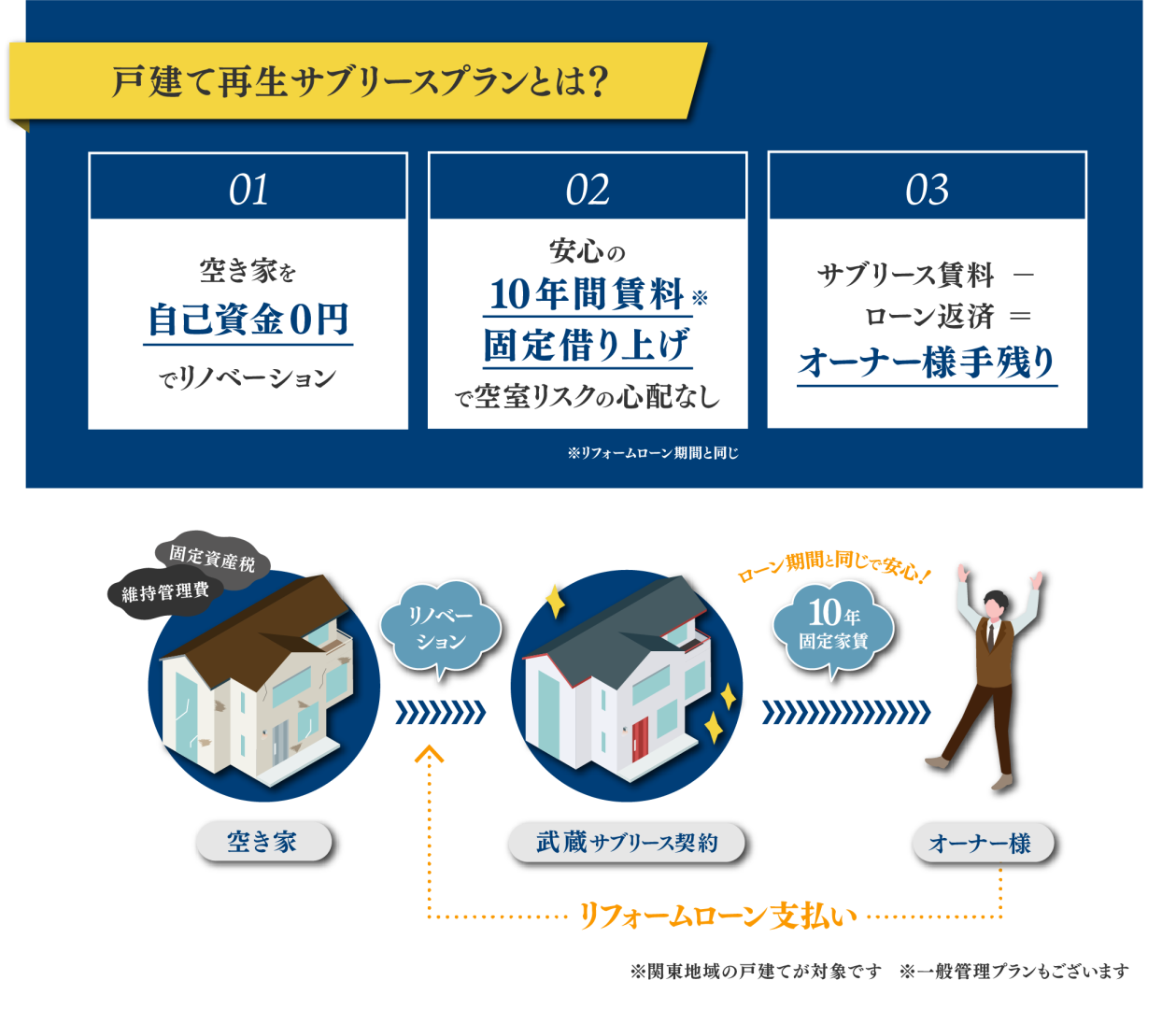 戸建て再生サブリースプランとは?

01

空き家を
自己資金0円
でリノベーション

02

安心の
10年間賃料※
固定借り上げ
で空室リスクの心配なし

03

サブリース賃料 −
ローン返済 ＝
オーナー様手残り

※リフォームローン期間と同じ

固定資産税
維持管理費

リノベーション

ローン期間と同じで安心!

10年
固定家賃

空き家

武蔵サブリース契約

オーナー様

リフォームローン支払い

※関東地域の戸建てが対象です　※一般管理プランもございます